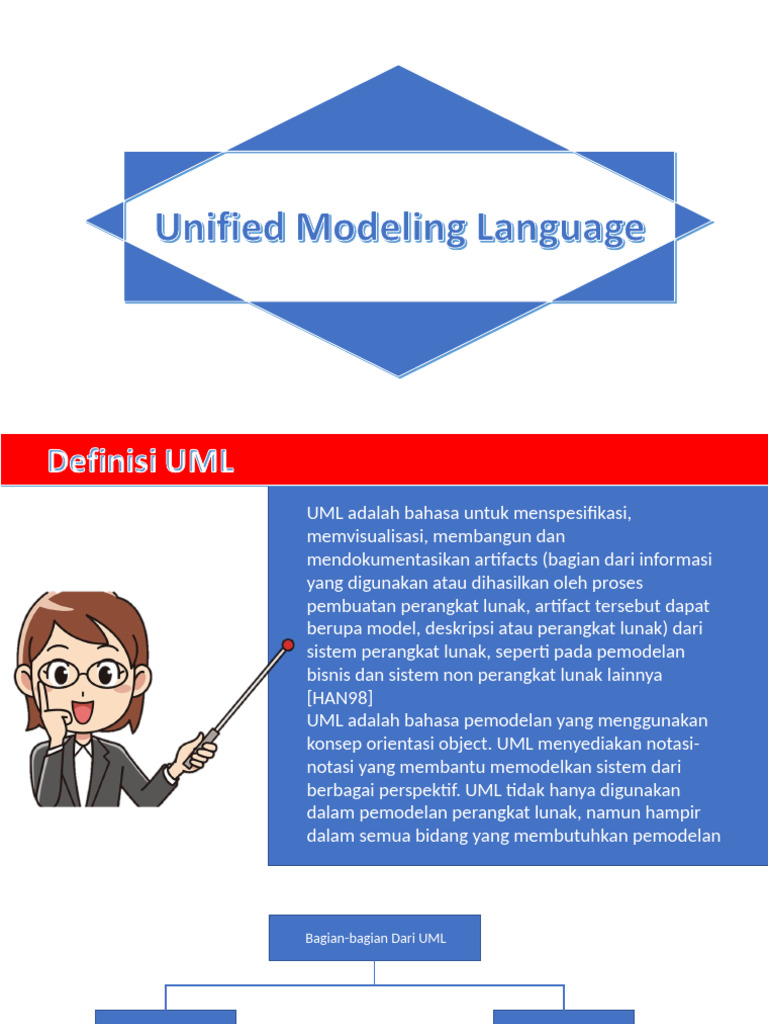 Unified Modeling Language

Definisi UML

UML adalah bahasa untuk menspesifikasi, memvisualisasi, membangun dan mendokumentasikan artifacts (bagian dari informasi yang digunakan atau dihasilkan oleh proses pembuatan perangkat lunak, artifact tersebut dapat berupa model, deskripsi atau perangkat lunak) dari sistem perangkat lunak, seperti pada pemodelan bisnis dan sistem non perangkat lunak lainnya [HAN98]
UML adalah bahasa pemodelan yang menggunakan konsep orientasi object. UML menyediakan notasi-notasi yang membantu memodelkan sistem dari berbagai perspektif. UML tidak hanya digunakan dalam pemodelan perangkat lunak, namun hampir dalam semua bidang yang membutuhkan pemodelan

Bagian-bagian Dari UML